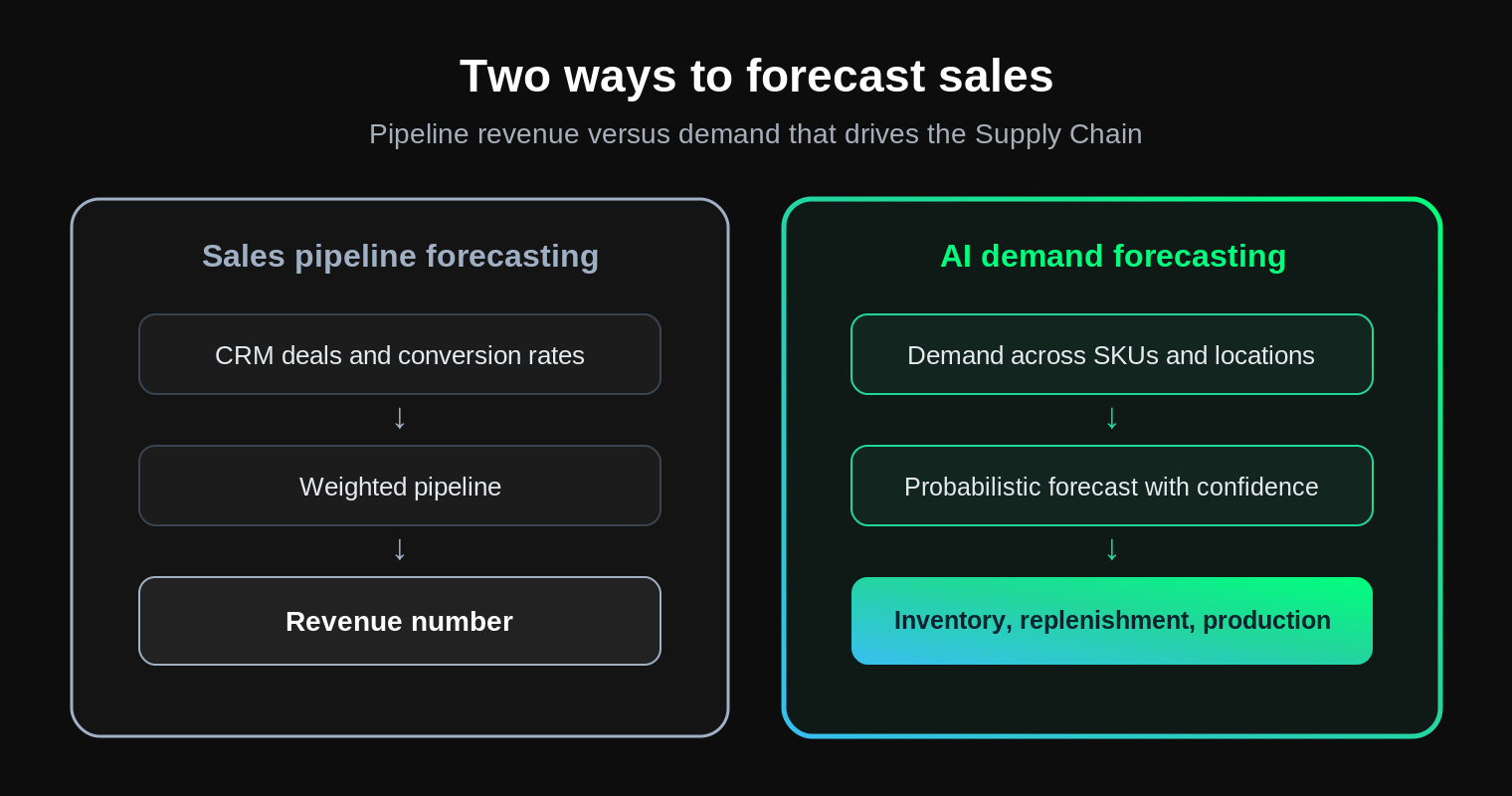 Two ways to forecast sales

Pipeline revenue versus demand that drives the Supply Chain

Sales pipeline forecasting

CRM deals and conversion rates

↓

Weighted pipeline

↓

Revenue number

AI demand forecasting

Demand across SKUs and locations

↓

Probabilistic forecast with confidence

↓

Inventory, replenishment, production